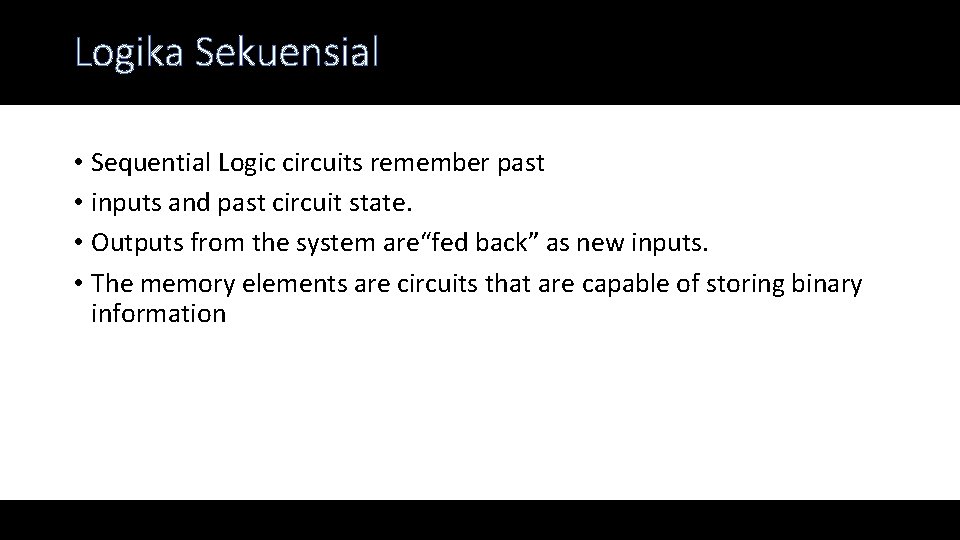 Logika Sekuensial

• Sequential Logic circuits remember past

• inputs and past circuit state.

• Outputs from the system are“fed back” as new inputs.

• The memory elements are circuits that are capable of storing binary information